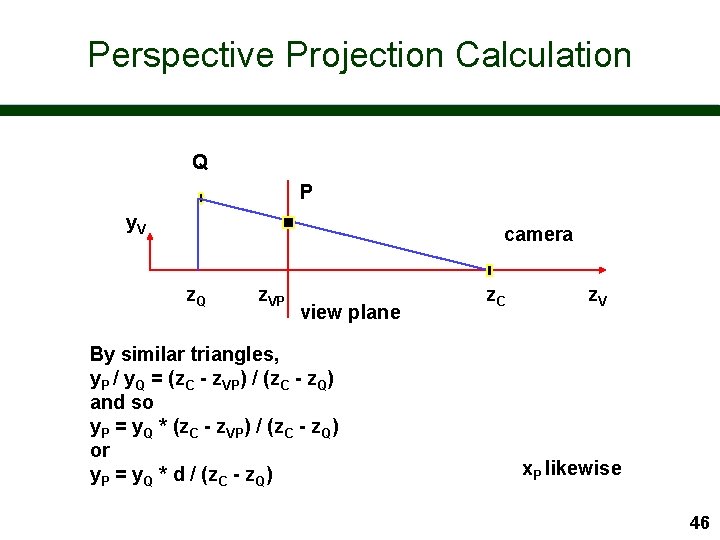 Perspective Projection Calculation

Q

P

$y_V$

camera

$z_Q$

$z_{VP}$

view plane

$z_C$

$z_V$

By similar triangles,
$y_P / y_Q = (z_C - z_{VP}) / (z_C - z_Q)$
and so
$y_P = y_Q * (z_C - z_{VP}) / (z_C - z_Q)$
or
$y_P = y_Q * d / (z_C - z_Q)$

$x_P$ likewise

46